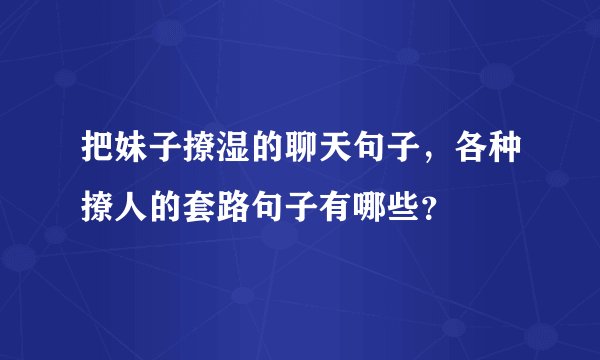 把妹子撩湿的聊天句子，各种撩人的套路句子有哪些?